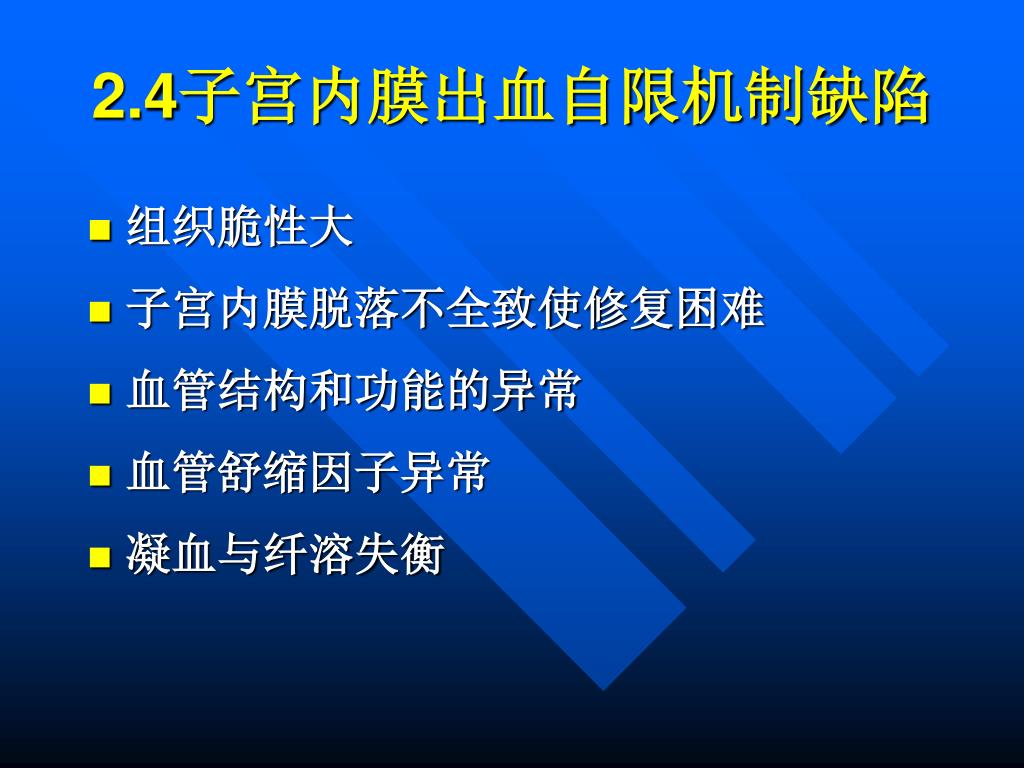 2.4子宫内膜出血自限机制缺陷

- 组织脆性大
- 子宫内膜脱落不全致使修复困难
- 血管结构和功能的异常
- 血管舒缩因子异常
- 凝血与纤溶失衡